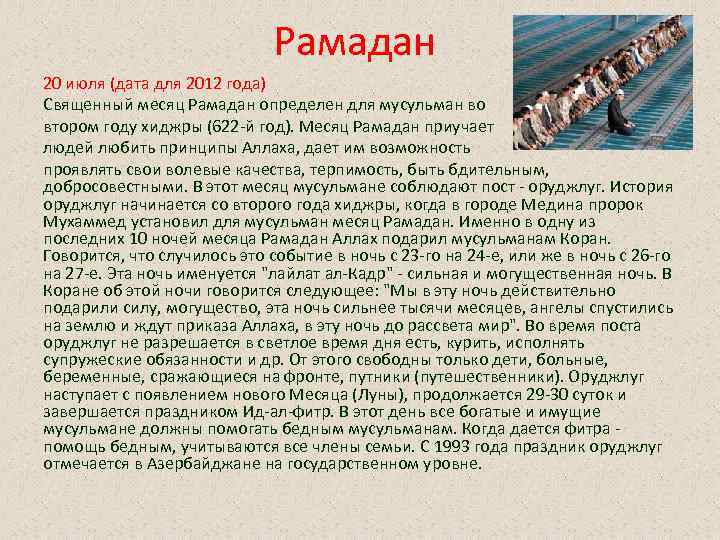 Рамадан

20 июля (дата для 2012 года)
Священный месяц Рамадан определен для мусульман во втором году хиджры (622-й год). Месяц Рамадан приучает людей любить принципы Аллаха, дает им возможность проявлять свои волевые качества, терпимость, быть бдительным, добросовестными. В этот месяц мусульмане соблюдают пост - оруджлуг. История оруджлуг начинается со второго года хиджры, когда в городе Медина пророк Мухаммед установил для мусульман месяц Рамадан. Именно в одну из последних 10 ночей месяца Рамадан Аллах подарил мусульманам Коран. Говорится, что случилось это событие в ночь с 23-го на 24-е, или же в ночь с 26-го на 27-е. Эта ночь именуется "лайлат ал-Кадр" - сильная и могущественная ночь. В Коране об этой ночи говорится следующее: "Мы в эту ночь действительно подарили силу, могущество, эта ночь сильнее тысячи месяцев, ангелы спустились на землю и ждут приказа Аллаха, в эту ночь до рассвета мир". Во время поста оруджлуг не разрешается в светлое время дня есть, курить, исполнять супружеские обязанности и др. От этого свободны только дети, больные, беременные, сражающиеся на фронте, путники (путешественники). Оруджлуг наступает с появлением нового Месяца (Луны), продолжается 29-30 суток и завершается праздником Ид-ал-фитр. В этот день все богатые и имущие мусульмане должны помогать бедным мусульманам. Когда дается фитра - помощь бедным, учитываются все члены семьи. С 1993 года праздник оруджлуг отмечается в Азербайджане на государственном уровне.